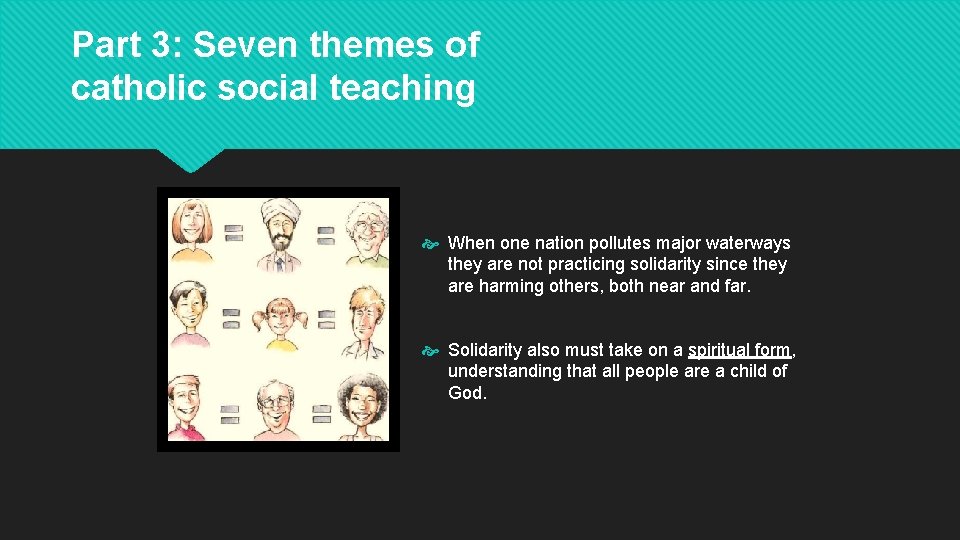 Part 3: Seven themes of catholic social teaching

When one nation pollutes major waterways they are not practicing solidarity since they are harming others, both near and far.

Solidarity also must take on a spiritual form, understanding that all people are a child of God.